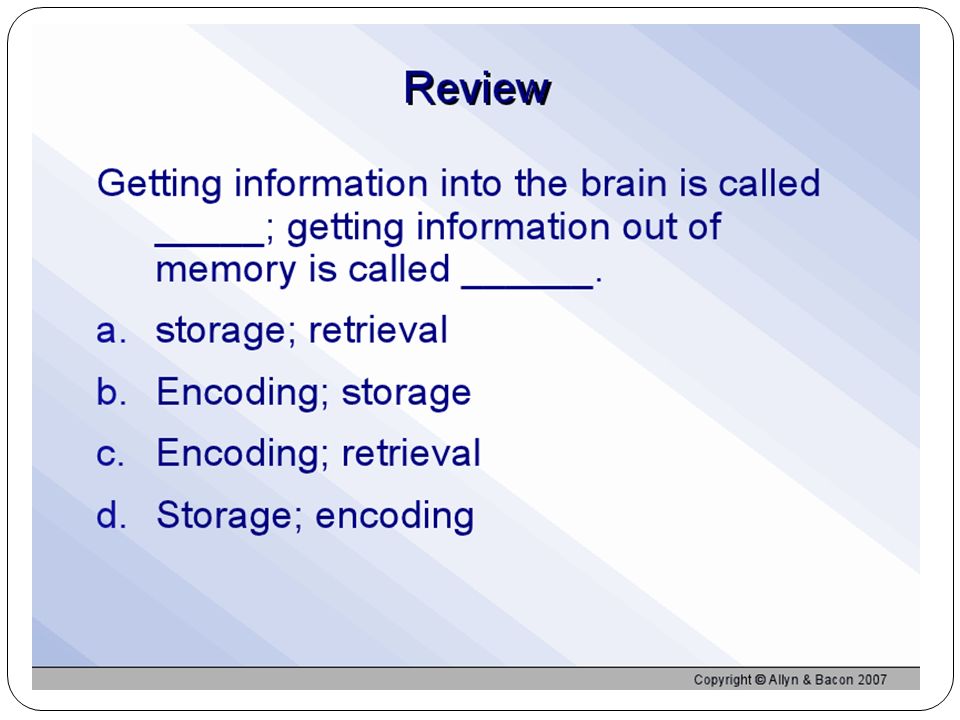 Review

Getting information into the brain is called _____; getting information out of memory is called ______.

a. storage; retrieval

b. Encoding; storage

c. Encoding; retrieval

d. Storage; encoding

Copyright © Allyn & Bacon 2007